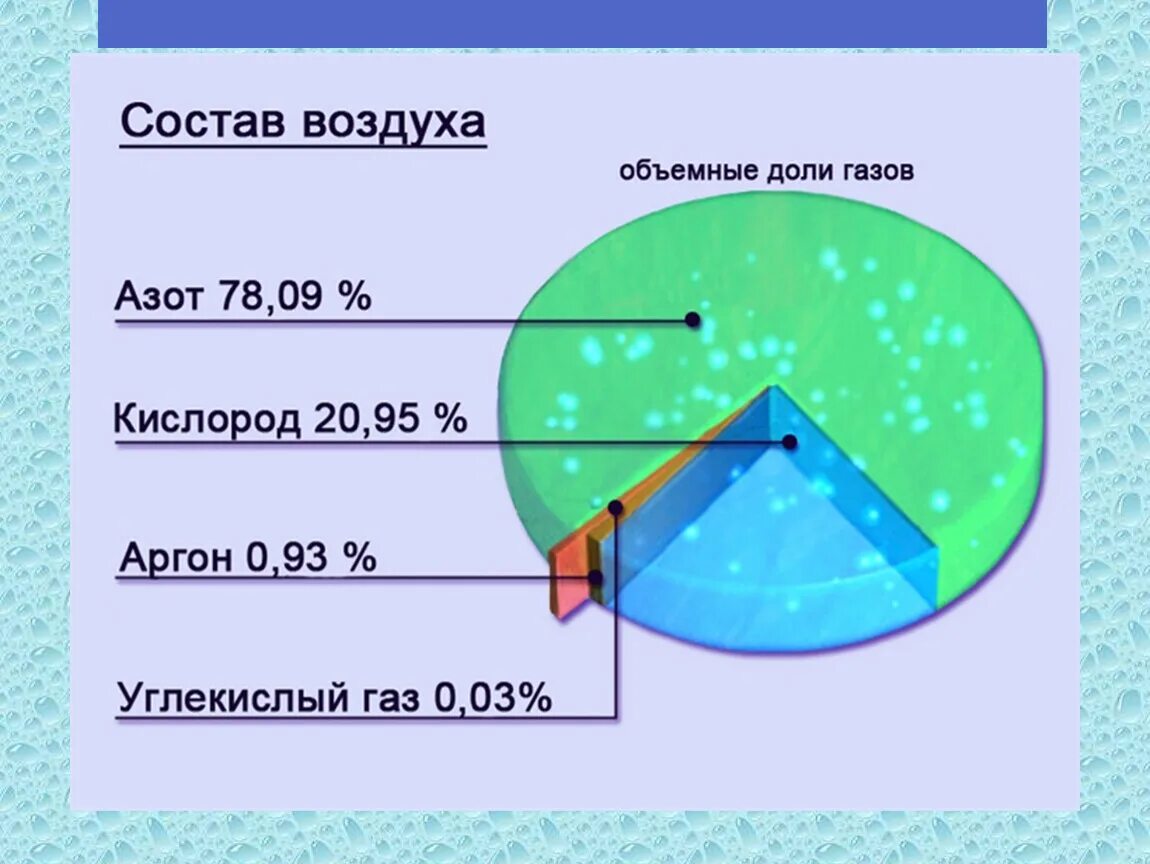 Состав воздуха

объемные доли газов

Азот 78,09 %

Кислород 20,95 %

Аргон 0,93 %

Углекислый газ 0,03%